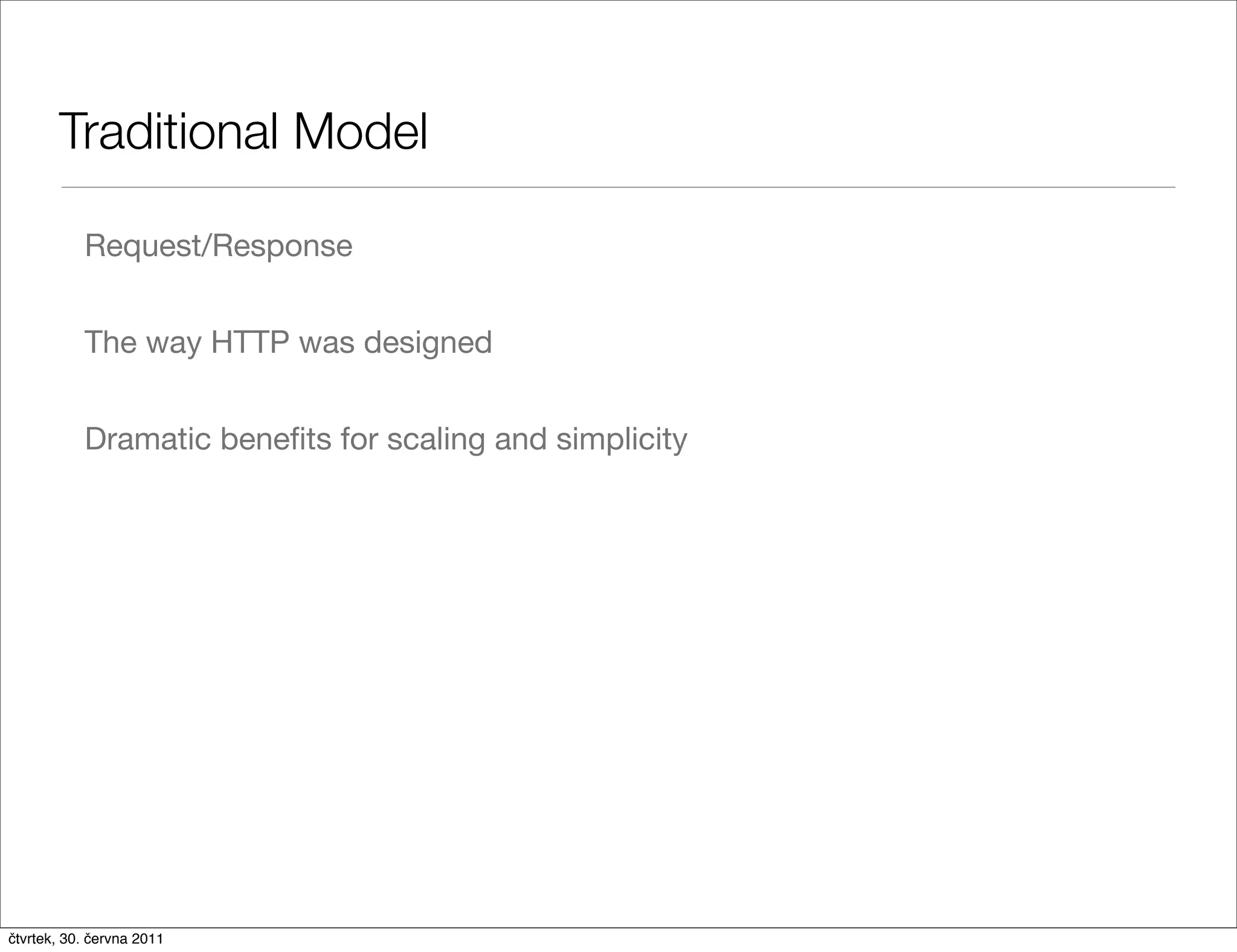 Traditional Model

Request/Response

The way HTTP was designed

Dramatic benefits for scaling and simplicity

čtvrtek, 30. června 2011